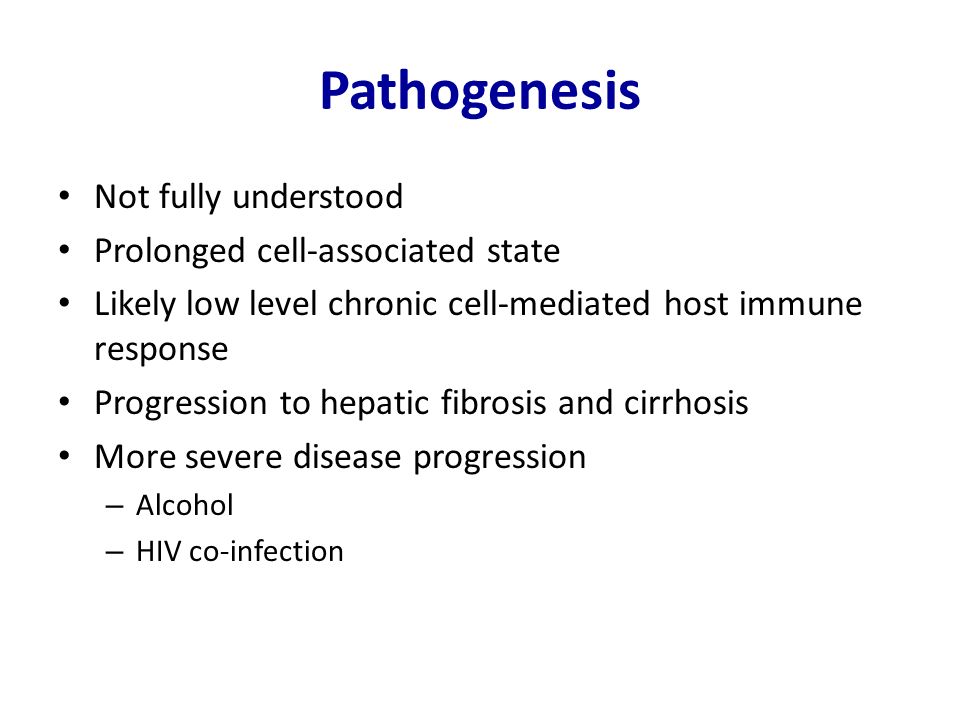 Pathogenesis

• Not fully understood
• Prolonged cell-associated state
• Likely low level chronic cell-mediated host immune response
• Progression to hepatic fibrosis and cirrhosis
• More severe disease progression
  – Alcohol
  – HIV co-infection